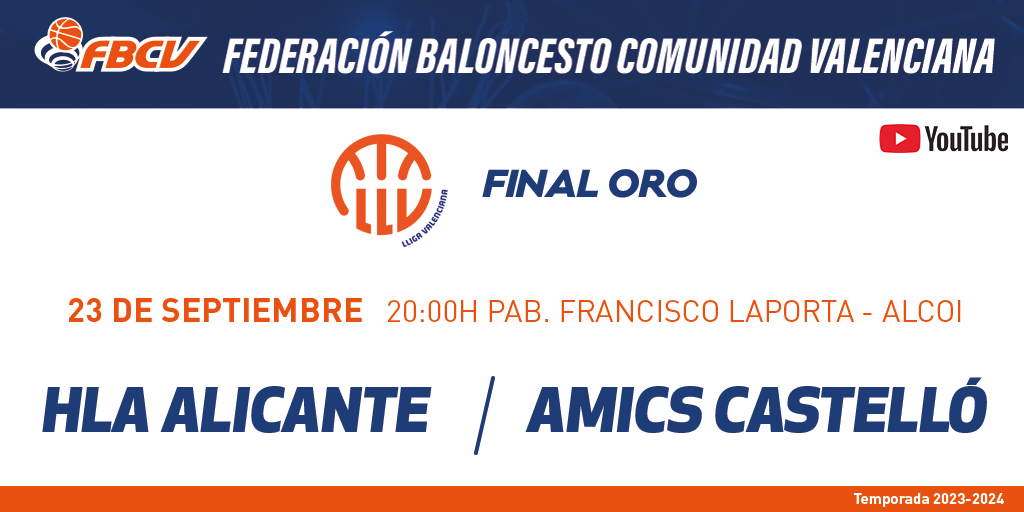 FBCV FEDERACIÓN BALONCESTO COMUNIDAD VALENCIANA

YouTube

LLV LLIGA VALENCIANA

FINAL ORO

23 DE SEPTIEMBRE 20:00H PAB. FRANCISCO LAPORTA - ALCOI

HLA ALICANTE / AMICS CASTELLÓ

Temporada 2023-2024